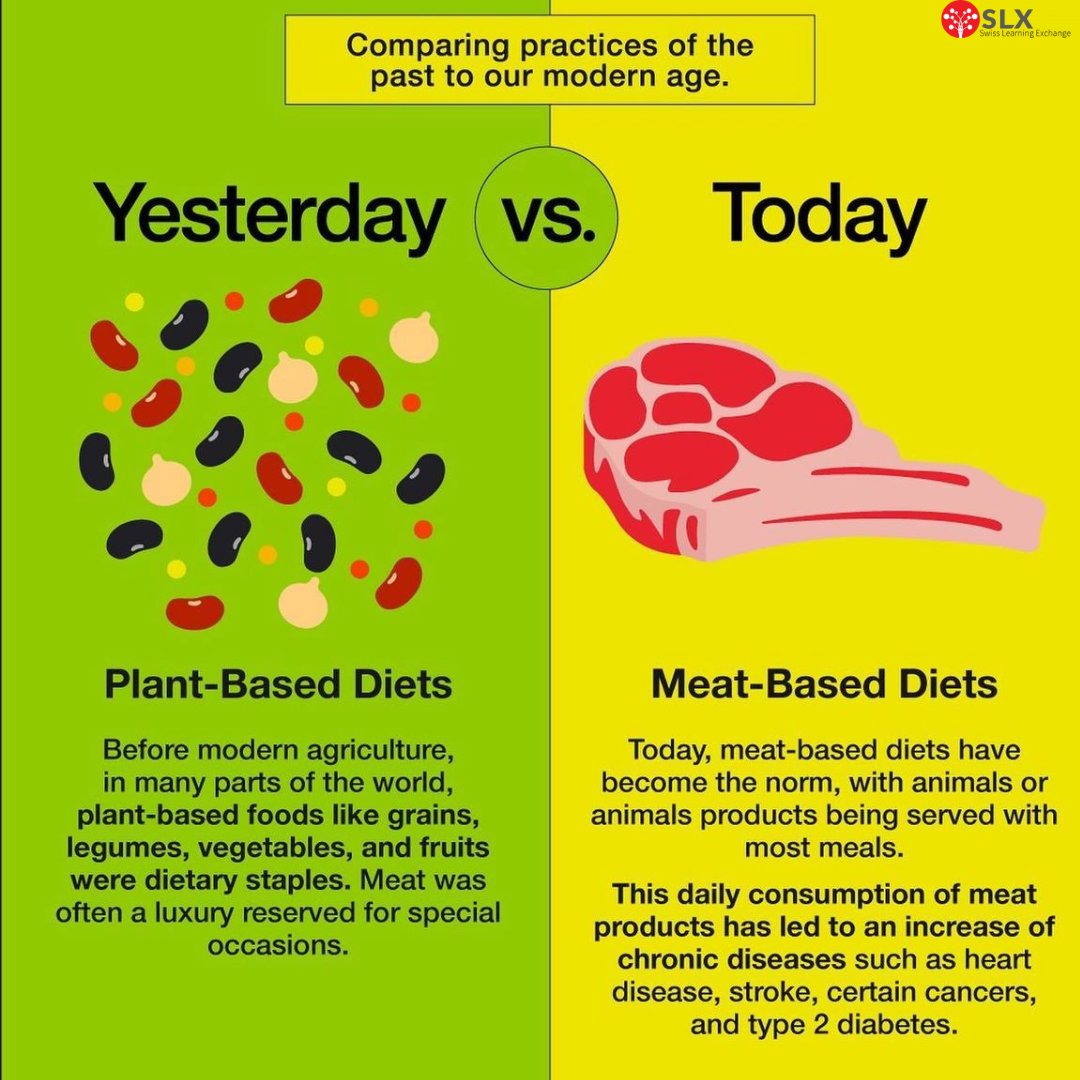 SLX
Swiss Learning Exchange

Comparing practices of the past to our modern age.

Yesterday vs. Today

Plant-Based Diets

Before modern agriculture, in many parts of the world, plant-based foods like grains, legumes, vegetables, and fruits were dietary staples. Meat was often a luxury reserved for special occasions.

Meat-Based Diets

Today, meat-based diets have become the norm, with animals or animals products being served with most meals.

This daily consumption of meat products has led to an increase of chronic diseases such as heart disease, stroke, certain cancers, and type 2 diabetes.